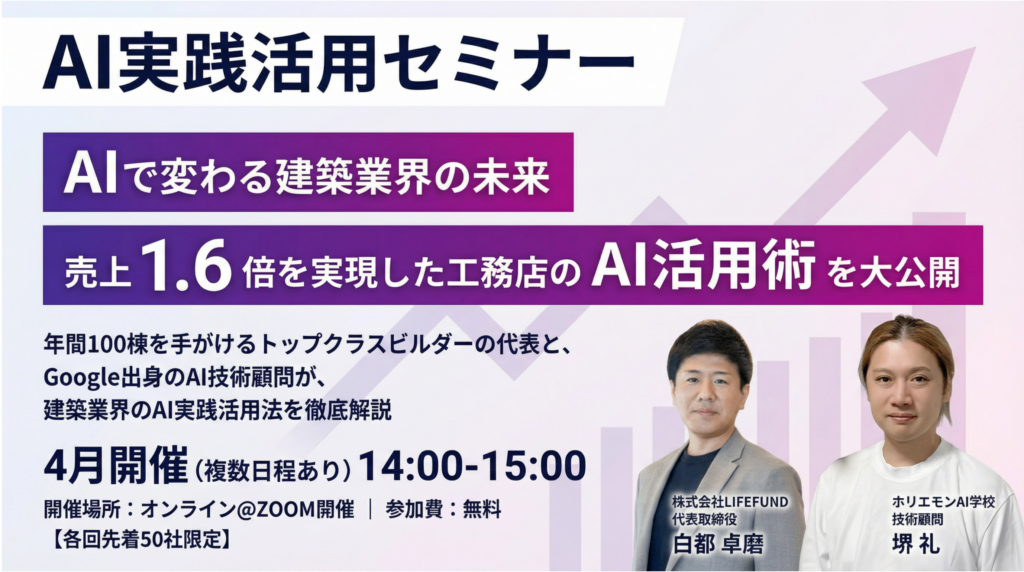 AI実践活用セミナー

AIで変わる建築業界の未来

売上1.6倍を実現した工務店のAI活用術を大公開

年間100棟を手がけるトップクラスビルダーの代表と、Google出身のAI技術顧問が、建築業界のAI実践活用法を徹底解説

4月開催（複数日程あり）14:00-15:00

開催場所：オンライン@ZOOM開催 ｜ 参加費：無料
【各回先着50社限定】

株式会社LIFEFUND
代表取締役
白都 卓磨

ホリエモンAI学校
技術顧問
堺 礼